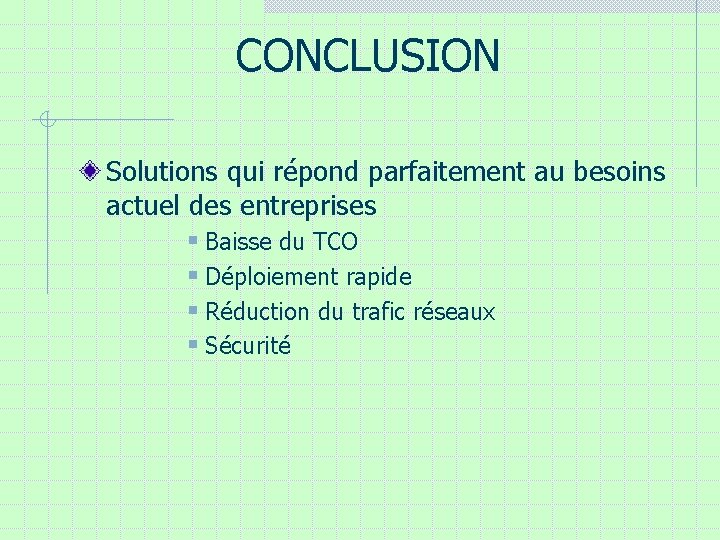 CONCLUSION

Solutions qui répond parfaitement au besoins actuel des entreprises

Baisse du TCO
Déploiement rapide
Réduction du trafic réseaux
Sécurité